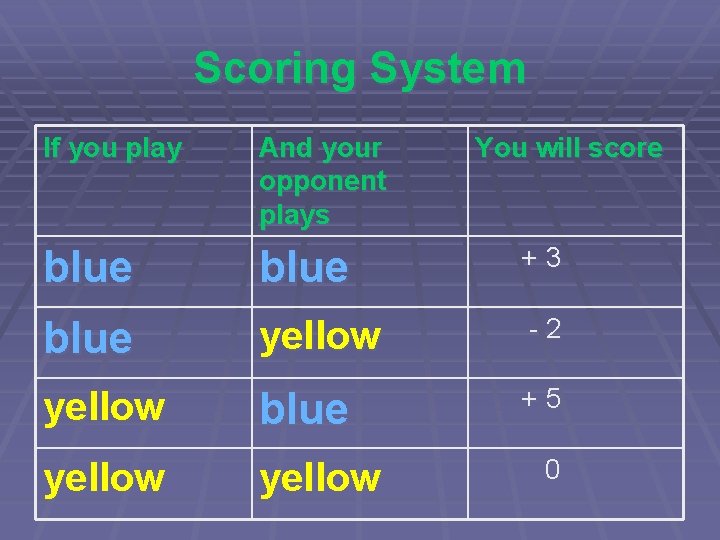 Scoring System

| If you play | And your opponent plays | You will score |
|---|---|---|
| blue | blue | + 3 |
| blue | yellow | - 2 |
| yellow | blue | + 5 |
| yellow | yellow | 0 |